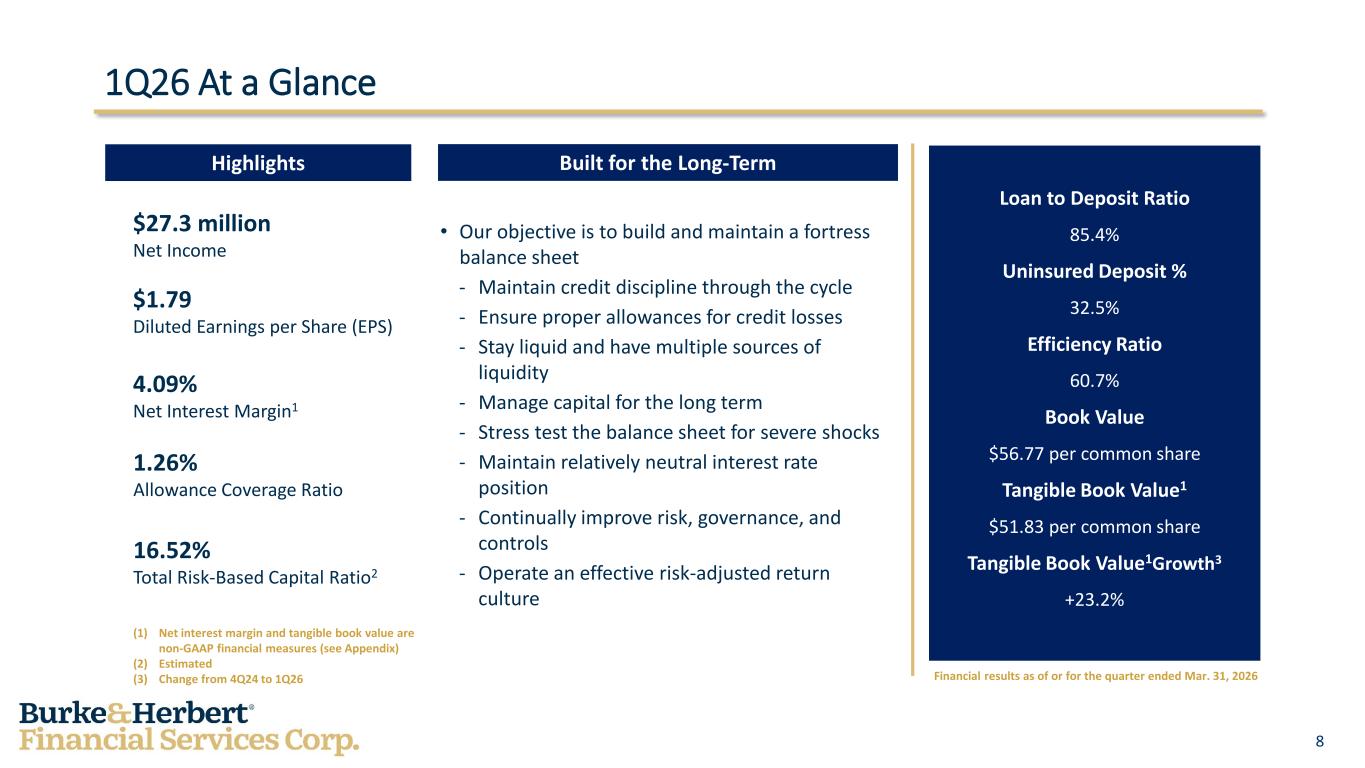 1Q26 At a Glance

Highlights

$27.3 million
Net Income

$1.79
Diluted Earnings per Share (EPS)

4.09%
Net Interest Margin$^1$

1.26%
Allowance Coverage Ratio

16.52%
Total Risk-Based Capital Ratio$^2$

(1) Net interest margin and tangible book value are non-GAAP financial measures (see Appendix)
(2) Estimated
(3) Change from 4Q24 to 1Q26

Built for the Long-Term

• Our objective is to build and maintain a fortress balance sheet
- Maintain credit discipline through the cycle
- Ensure proper allowances for credit losses
- Stay liquid and have multiple sources of liquidity
- Manage capital for the long term
- Stress test the balance sheet for severe shocks
- Maintain relatively neutral interest rate position
- Continually improve risk, governance, and controls
- Operate an effective risk-adjusted return culture

Loan to Deposit Ratio
85.4%
Uninsured Deposit %
32.5%
Efficiency Ratio
60.7%
Book Value
$56.77 per common share
Tangible Book Value$^1$
$51.83 per common share
Tangible Book Value$^1$Growth$^3$
+23.2%

Financial results as of or for the quarter ended Mar. 31, 2026

Burke&Herbert®
Financial Services Corp.

8